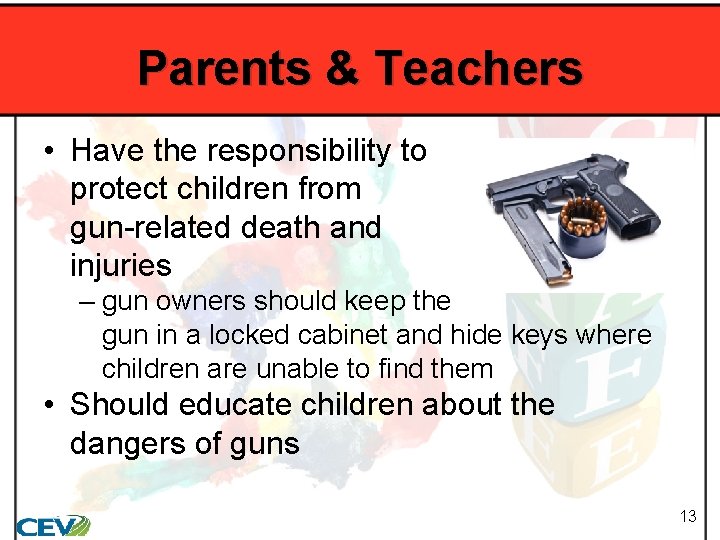 Parents & Teachers

• Have the responsibility to protect children from gun-related death and injuries
– gun owners should keep the gun in a locked cabinet and hide keys where children are unable to find them
• Should educate children about the dangers of guns

CEV

13